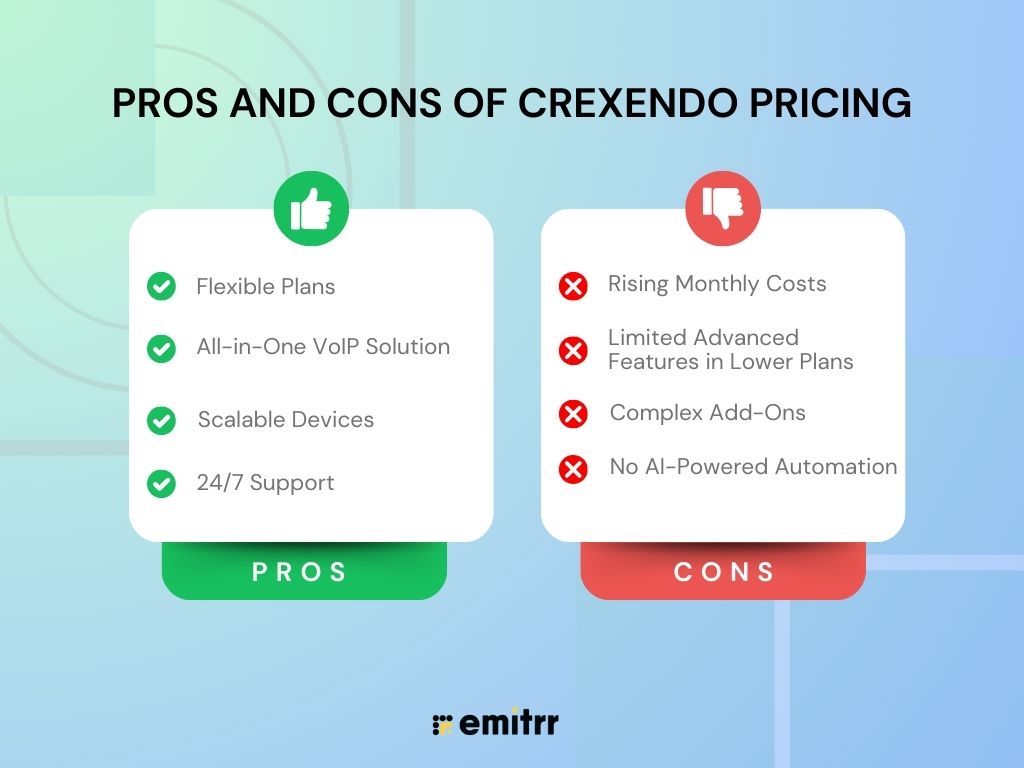 PROS AND CONS OF CREXENDO PRICING

Flexible Plans

All-in-One VoIP Solution

Scalable Devices

24/7 Support

PROS

Rising Monthly Costs

Limited Advanced Features in Lower Plans

Complex Add-Ons

No AI-Powered Automation

CONS

emitrr